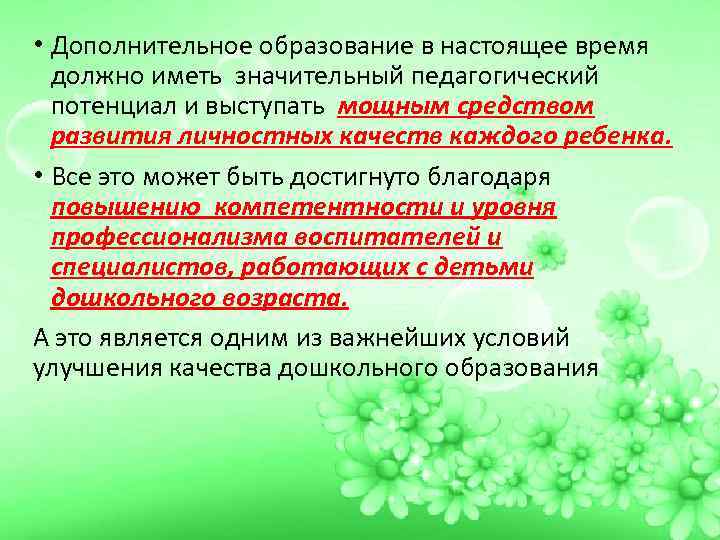 • Дополнительное образование в настоящее время должно иметь значительный педагогический потенциал и выступать мощным средством развития личностных качеств каждого ребенка.

• Все это может быть достигнуто благодаря повышению компетентности и уровня профессионализма воспитателей и специалистов, работающих с детьми дошкольного возраста.

А это является одним из важнейших условий улучшения качества дошкольного образования